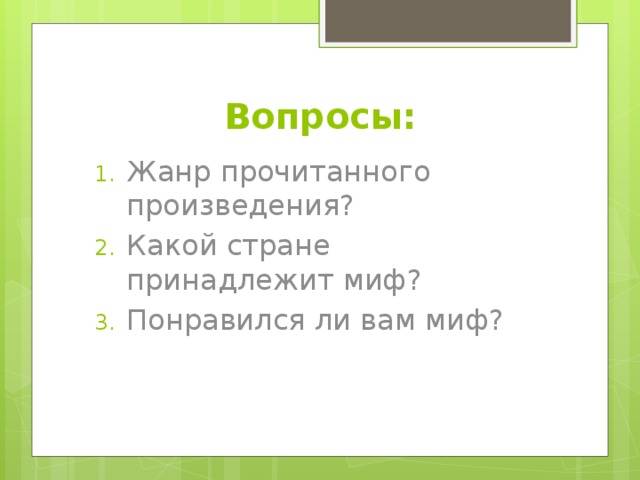 Вопросы:

1. Жанр прочитанного произведения?
2. Какой стране принадлежит миф?
3. Понравился ли вам миф?